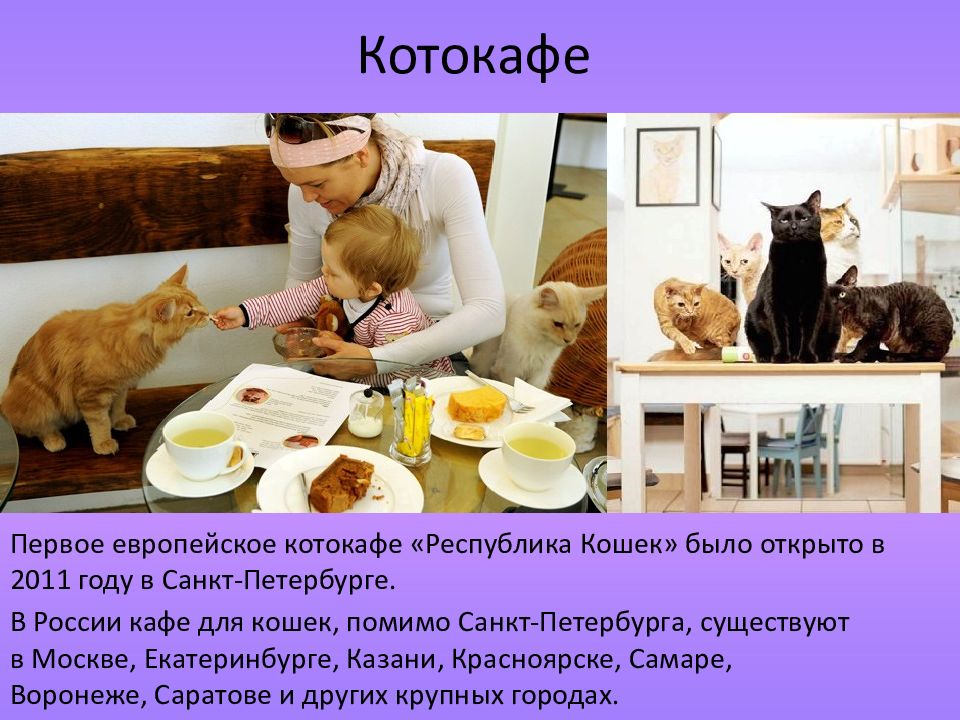 Котокафе

Первое европейское котокафе «Республика Кошек» было открыто в 2011 году в Санкт-Петербурге.

В России кафе для кошек, помимо Санкт-Петербурга, существуют в Москве, Екатеринбурге, Казани, Красноярске, Самаре, Воронеже, Саратове и других крупных городах.